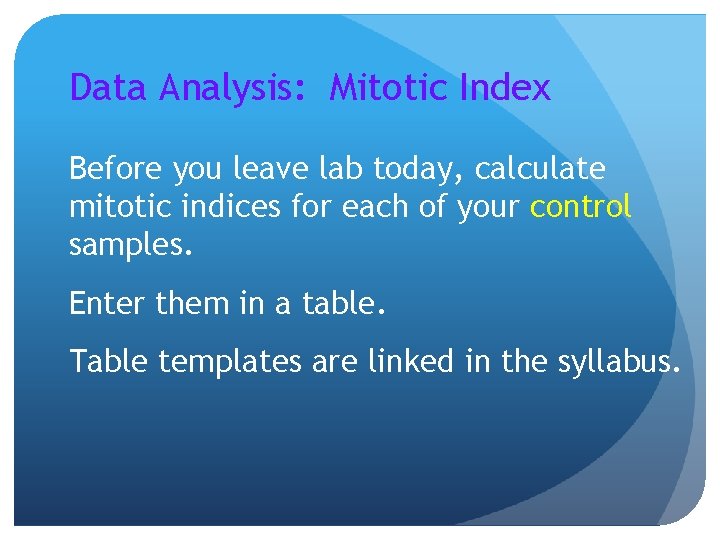 Data Analysis: Mitotic Index

Before you leave lab today, calculate mitotic indices for each of your control samples.

Enter them in a table.

Table templates are linked in the syllabus.